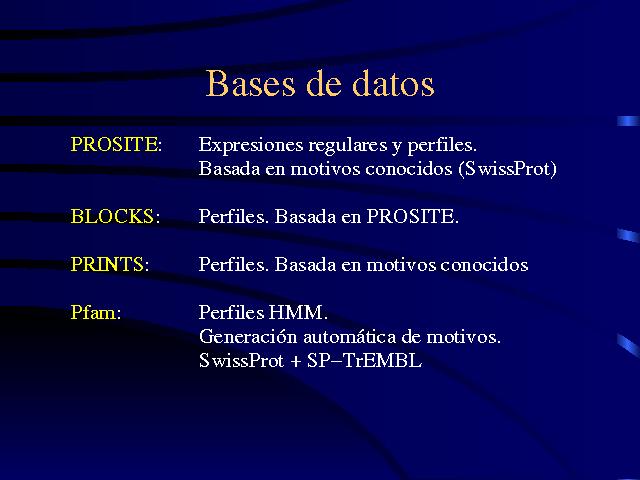 Bases de datos

PROSITE: Expresiones regulares y perfiles.
Basada en motivos conocidos (SwissProt)

BLOCKS: Perfiles. Basada en PROSITE.

PRINTS: Perfiles. Basada en motivos conocidos

Pfam: Perfiles HMM.
Generación automática de motivos.
SwissProt + SP–TrEMBL